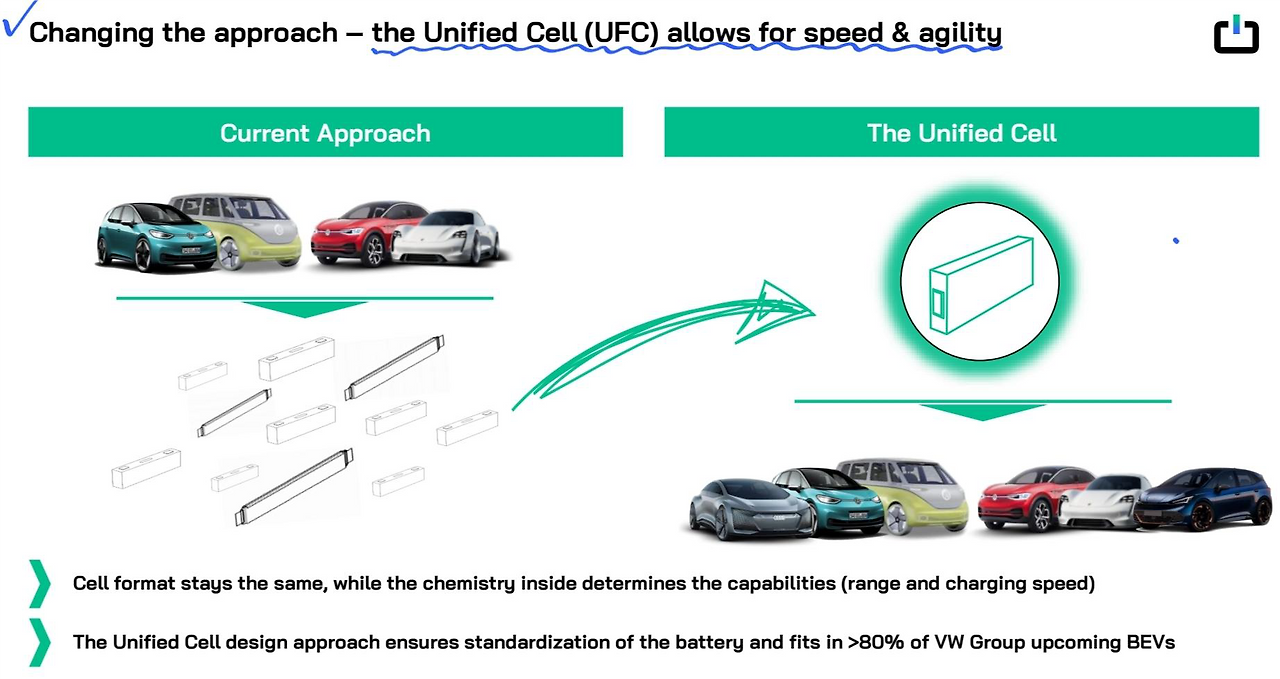 Changing the approach – the Unified Cell (UFC) allows for speed & agility

Current Approach

The Unified Cell

Cell format stays the same, while the chemistry inside determines the capabilities (range and charging speed)

The Unified Cell design approach ensures standardization of the battery and fits in >80% of VW Group upcoming BEVs